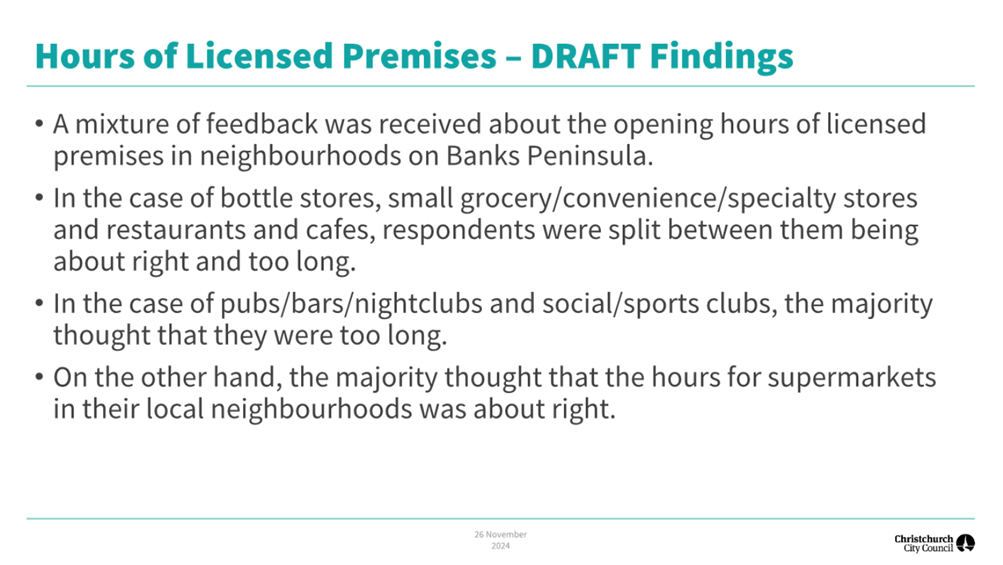 Hours of Licensed Premises – DRAFT Findings

• A mixture of feedback was received about the opening hours of licensed premises in neighbourhoods on Banks Peninsula.

• In the case of bottle stores, small grocery/convenience/specialty stores and restaurants and cafes, respondents were split between them being about right and too long.

• In the case of pubs/bars/nightclubs and social/sports clubs, the majority thought that they were too long.

• On the other hand, the majority thought that the hours for supermarkets in their local neighbourhoods was about right.

26 November 2024

Christchurch City Council